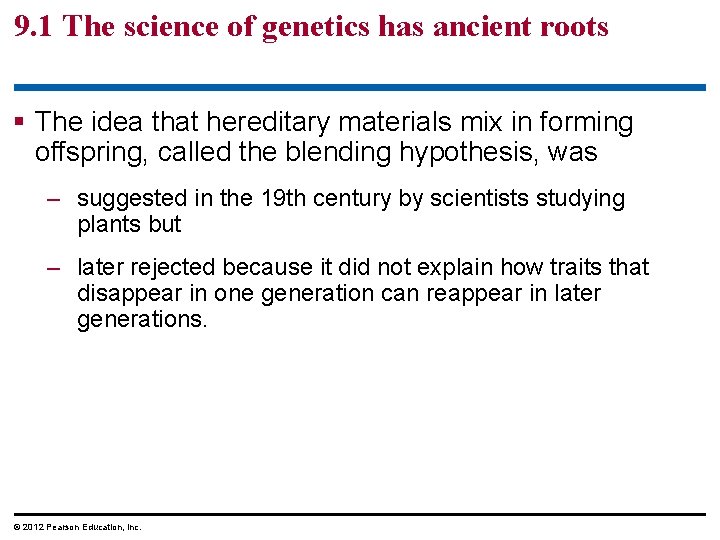 9.1 The science of genetics has ancient roots

▪ The idea that hereditary materials mix in forming offspring, called the blending hypothesis, was

– suggested in the 19th century by scientists studying plants but

– later rejected because it did not explain how traits that disappear in one generation can reappear in later generations.

© 2012 Pearson Education, Inc.